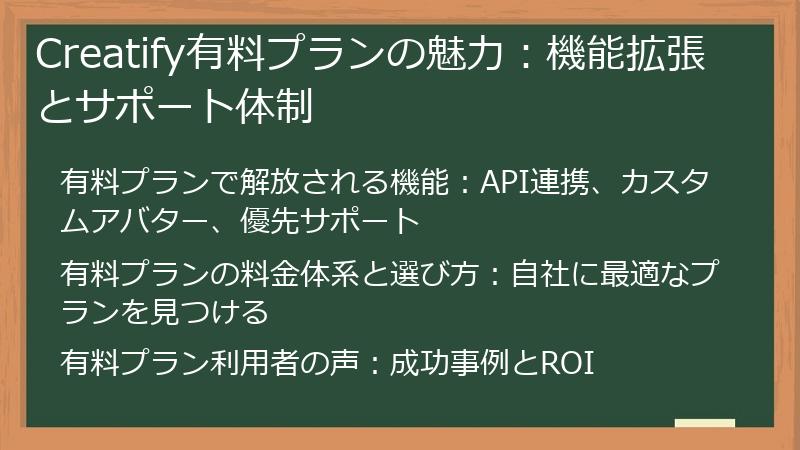 Creatify有料プランの魅力：機能拡張とサポート体制

有料プランで解放される機能：API連携、カスタムアバター、優先サポート

有料プランの料金体系と選び方：自社に最適なプランを見つける

有料プラン利用者の声：成功事例とROI